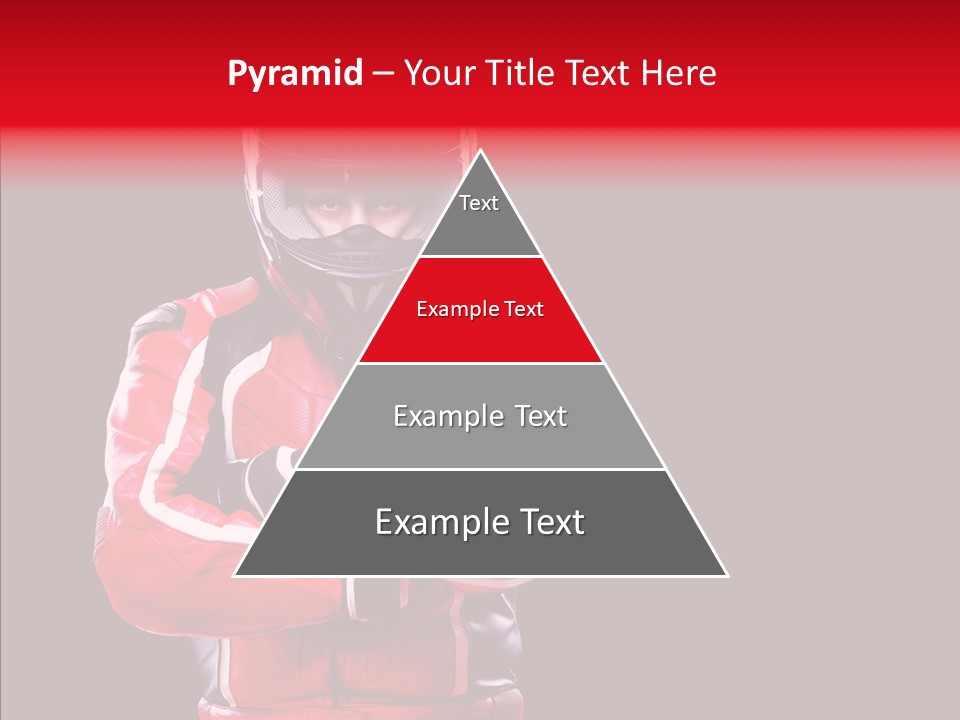 Pyramid – Your Title Text Here

Text

Example Text

Example Text

Example Text